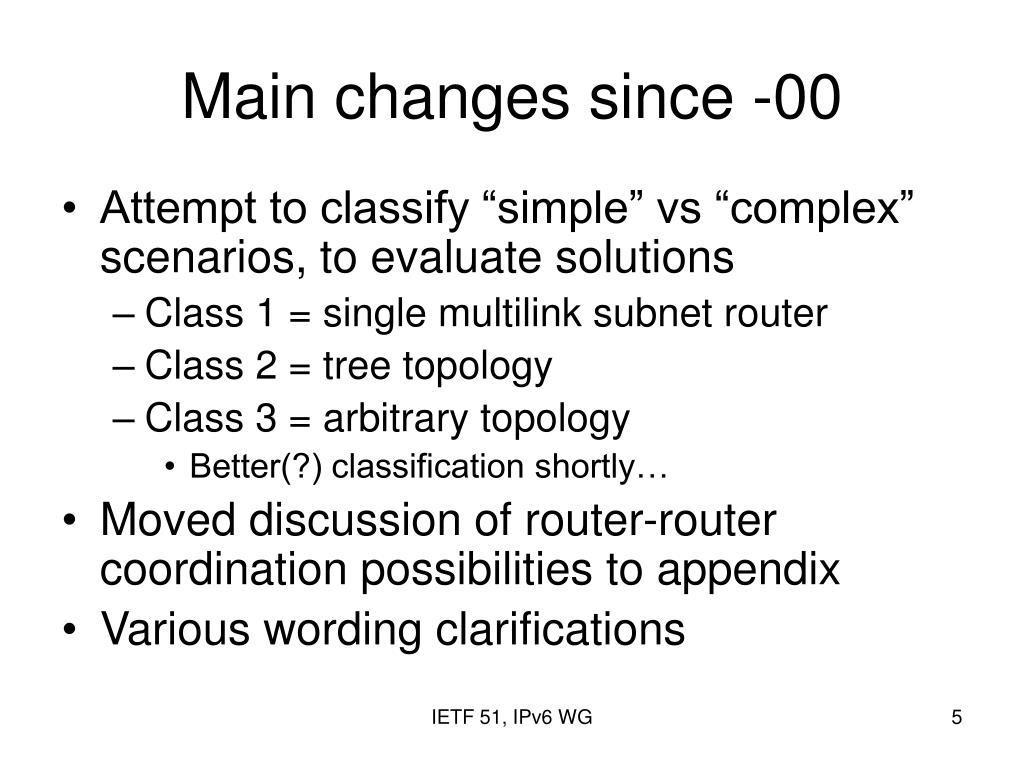 Main changes since -00

• Attempt to classify “simple” vs “complex” scenarios, to evaluate solutions
– Class 1 = single multilink subnet router
– Class 2 = tree topology
– Class 3 = arbitrary topology
• Better(?) classification shortly…
• Moved discussion of router-router coordination possibilities to appendix
• Various wording clarifications

IETF 51, IPv6 WG

5